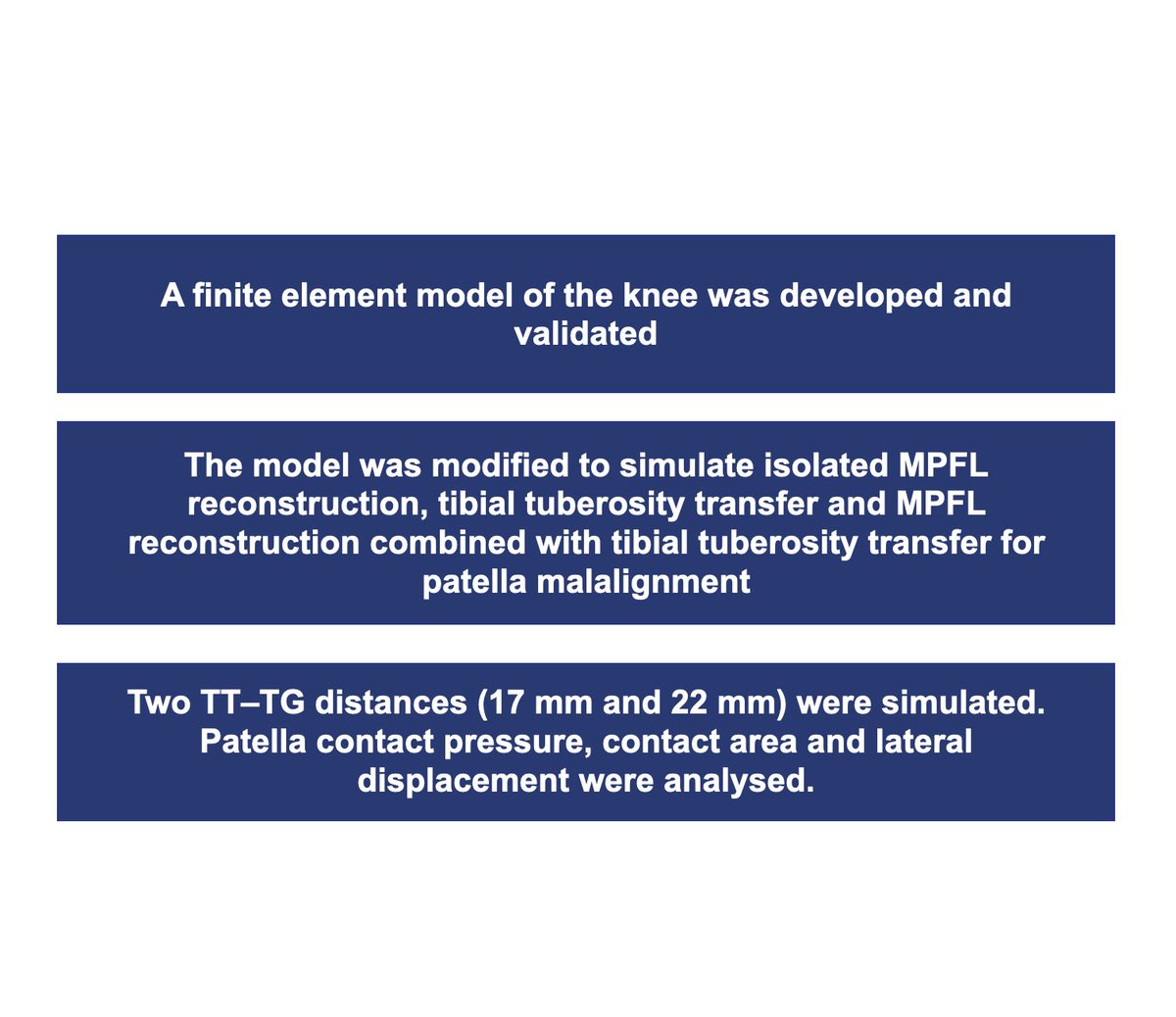 A finite element model of the knee was developed and validated

The model was modified to simulate isolated MPFL reconstruction, tibial tuberosity transfer and MPFL reconstruction combined with tibial tuberosity transfer for patella malalignment

Two TT–TG distances (17 mm and 22 mm) were simulated. Patella contact pressure, contact area and lateral displacement were analysed.